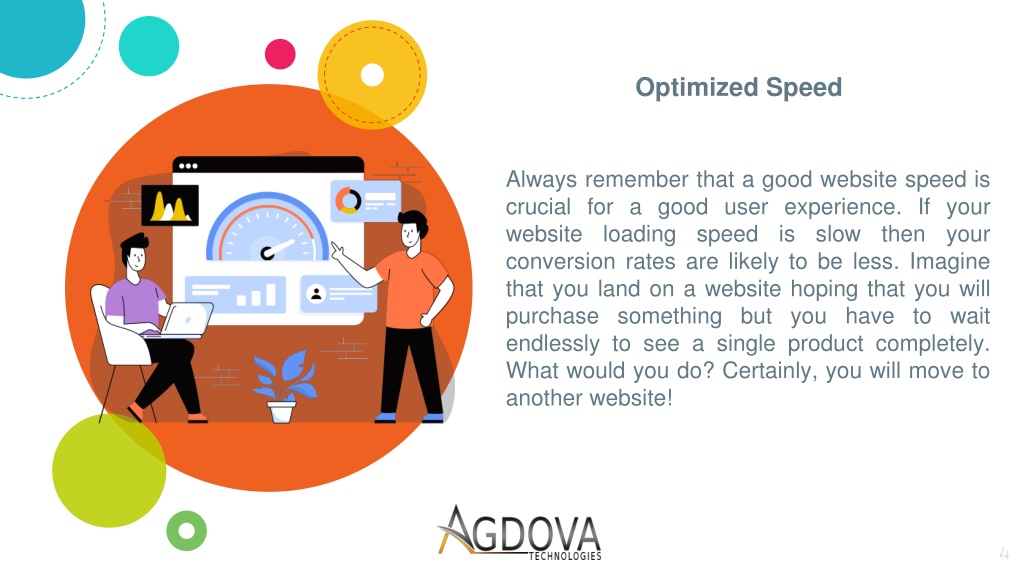 Optimized Speed

Always remember that a good website speed is crucial for a good user experience. If your website loading speed is slow then your conversion rates are likely to be less. Imagine that you land on a website hoping that you will purchase something but you have to wait endlessly to see a single product completely. What would you do? Certainly, you will move to another website!

AGDOVA
TECHNOLOGIES

4